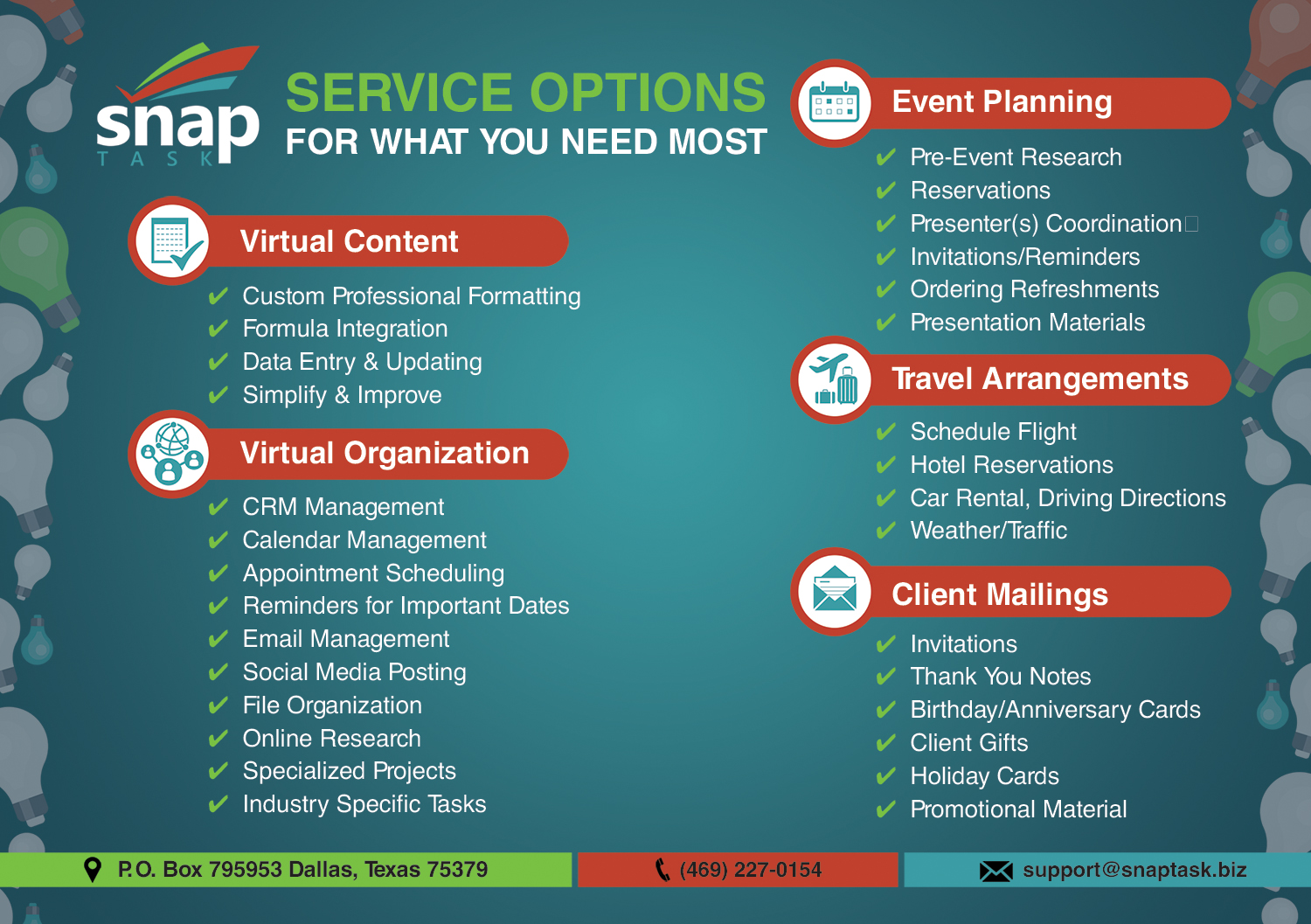 snap
TASK

SERVICE OPTIONS
FOR WHAT YOU NEED MOST

Virtual Content
✔ Custom Professional Formatting
✔ Formula Integration
✔ Data Entry & Updating
✔ Simplify & Improve

Virtual Organization
✔ CRM Management
✔ Calendar Management
✔ Appointment Scheduling
✔ Reminders for Important Dates
✔ Email Management
✔ Social Media Posting
✔ File Organization
✔ Online Research
✔ Specialized Projects
✔ Industry Specific Tasks

Event Planning
✔ Pre-Event Research
✔ Reservations
✔ Presenter(s) Coordination
✔ Invitations/Reminders
✔ Ordering Refreshments
✔ Presentation Materials

Travel Arrangements
✔ Schedule Flight
✔ Hotel Reservations
✔ Car Rental, Driving Directions
✔ Weather/Traffic

Client Mailings
✔ Invitations
✔ Thank You Notes
✔ Birthday/Anniversary Cards
✔ Client Gifts
✔ Holiday Cards
✔ Promotional Material

P.O. Box 795953 Dallas, Texas 75379
(469) 227-0154
support@snaptask.biz